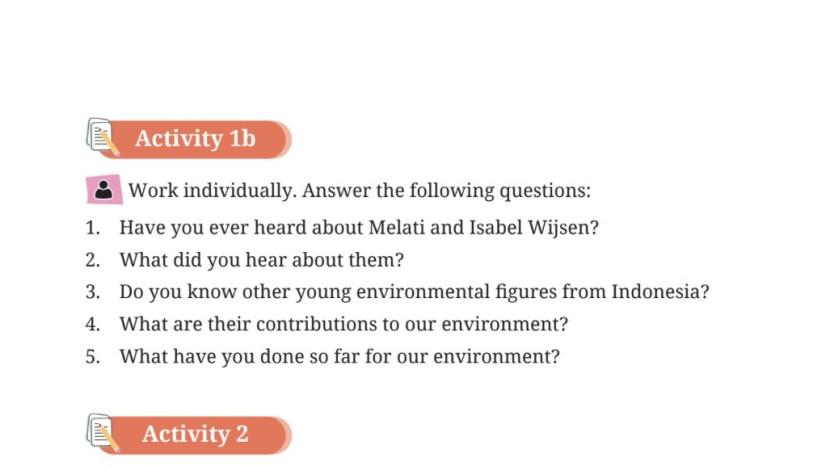 Activity 1b

Work individually. Answer the following questions:

1. Have you ever heard about Melati and Isabel Wijsen?
2. What did you hear about them?
3. Do you know other young environmental figures from Indonesia?
4. What are their contributions to our environment?
5. What have you done so far for our environment?

Activity 2